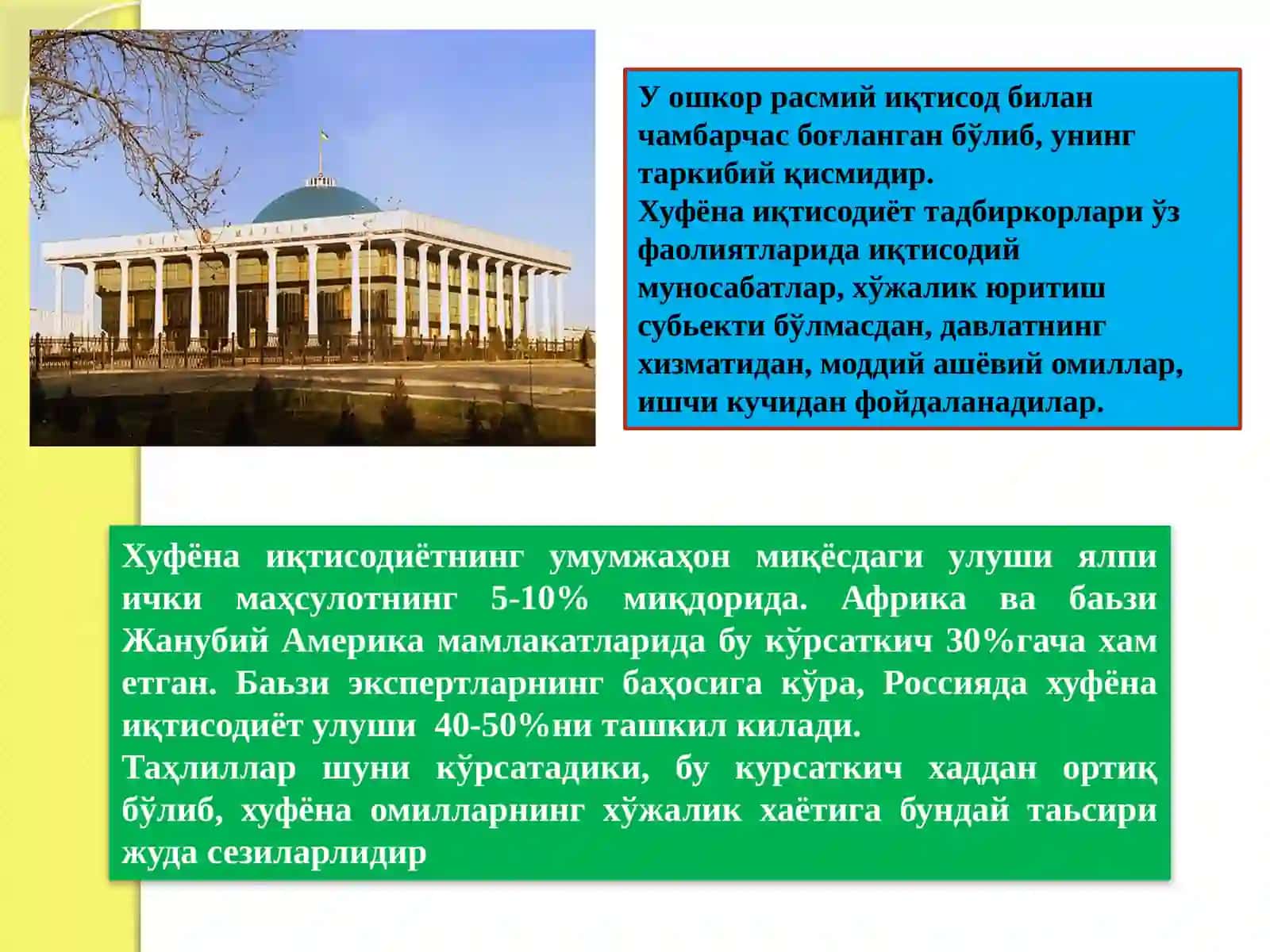 У ошкор расмий иқтисод билан чамбарчас боғланган бўлиб, унинг таркибий қисмидир.
Хуфёна иқтисодиёт тадбиркорлари ўз фаолиятларида иқтисодий муносабатлар, хўжалик юритиш субьекти бўлмасдан, давлатнинг хизматидан, моддий ашёвий омиллар, ишчи кучидан фойдаланадилар.

Хуфёна иқтисодиётнинг умумжаҳон миқёсдаги улуши ялпи ички маҳсулотнинг 5-10% миқдорида. Африка ва баьзи Жанубий Америка мамлакатларида бу кўрсаткич 30%гача хам етган. Баьзи экспертларнинг баҳосига кўра, Россияда хуфёна иқтисодиёт улуши 40-50%ни ташкил килади.
Таҳлиллар шуни кўрсатадики, бу курсаткич хаддан ортиқ бўлиб, хуфёна омилларнинг хўжалик хаётига бундай таьсири жуда сезиларлидир